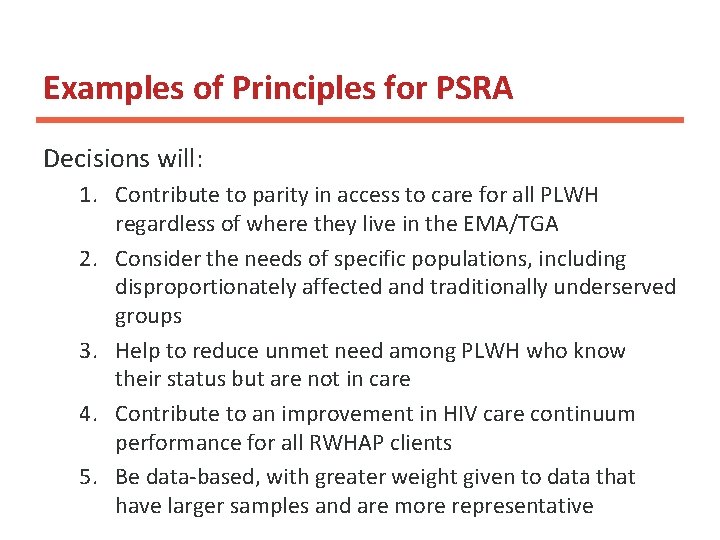 Examples of Principles for PSRA

Decisions will:

1. Contribute to parity in access to care for all PLWH regardless of where they live in the EMA/TGA
2. Consider the needs of specific populations, including disproportionately affected and traditionally underserved groups
3. Help to reduce unmet need among PLWH who know their status but are not in care
4. Contribute to an improvement in HIV care continuum performance for all RWHAP clients
5. Be data-based, with greater weight given to data that have larger samples and are more representative